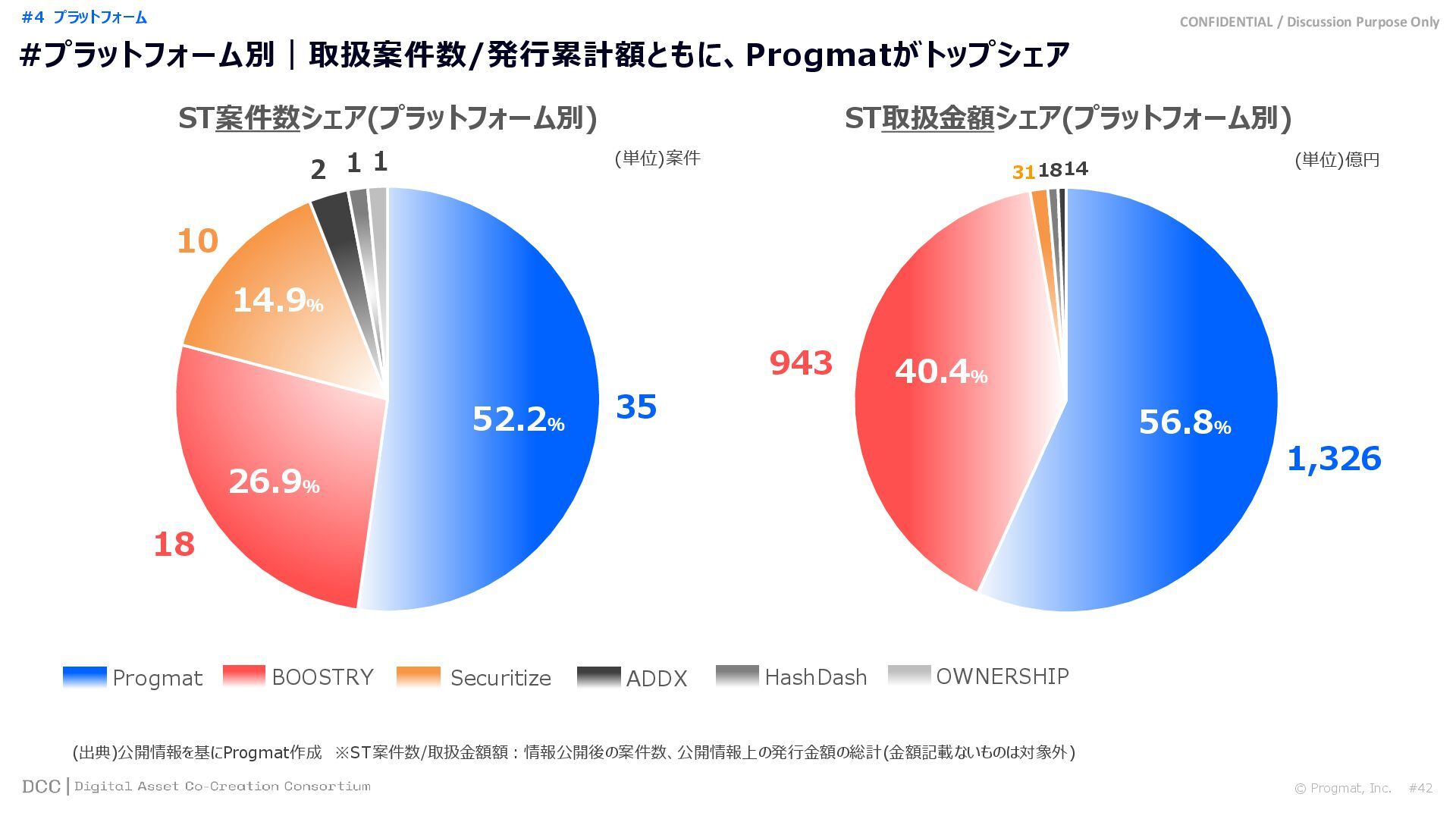 #4 プラットフォーム

CONFIDENTIAL / Discussion Purpose Only

#プラットフォーム別｜取扱案件数/発行累計額ともに、Progmatがトップシェア

ST案件数シェア(プラットフォーム別)

(単位)案件

2 1 1

10

14.9%

52.2%

35

26.9%

18

ST取扱金額シェア(プラットフォーム別)

(単位)億円

31 18 14

943

40.4%

56.8%

1,326

Progmat BOOSTRY Securitize ADDX HashDash OWNERSHIP

(出典)公開情報を基にProgmat作成 ※ST案件数/取扱金額額：情報公開後の案件数、公開情報上の発行金額の総計(金額記載ないものは対象外)

DCC | Digital Asset Co-Creation Consortium

© Progmat, Inc. #42